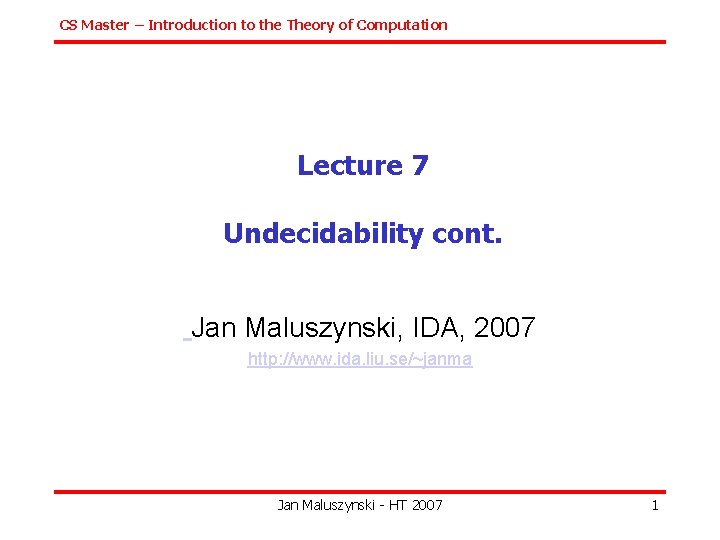 CS Master – Introduction to the Theory of Computation

Lecture 7

Undecidability cont.

Jan Maluszynski, IDA, 2007

http://www.ida.liu.se/~janma

Jan Maluszynski - HT 2007

1